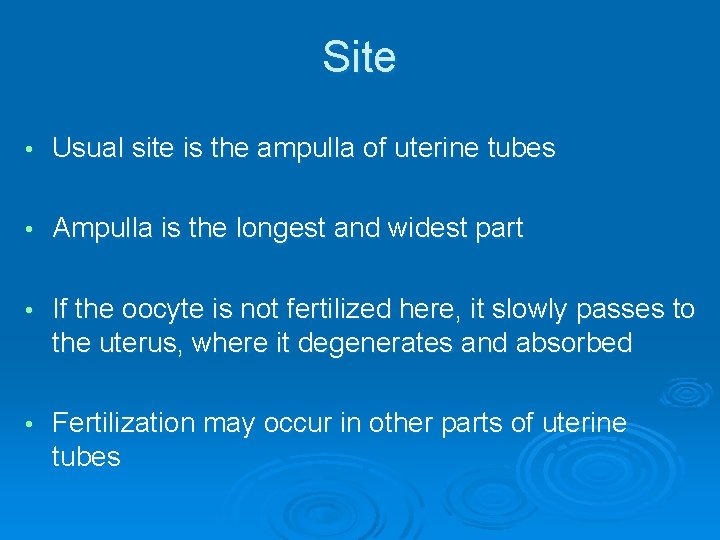 Site

• Usual site is the ampulla of uterine tubes

• Ampulla is the longest and widest part

• If the oocyte is not fertilized here, it slowly passes to the uterus, where it degenerates and absorbed

• Fertilization may occur in other parts of uterine tubes